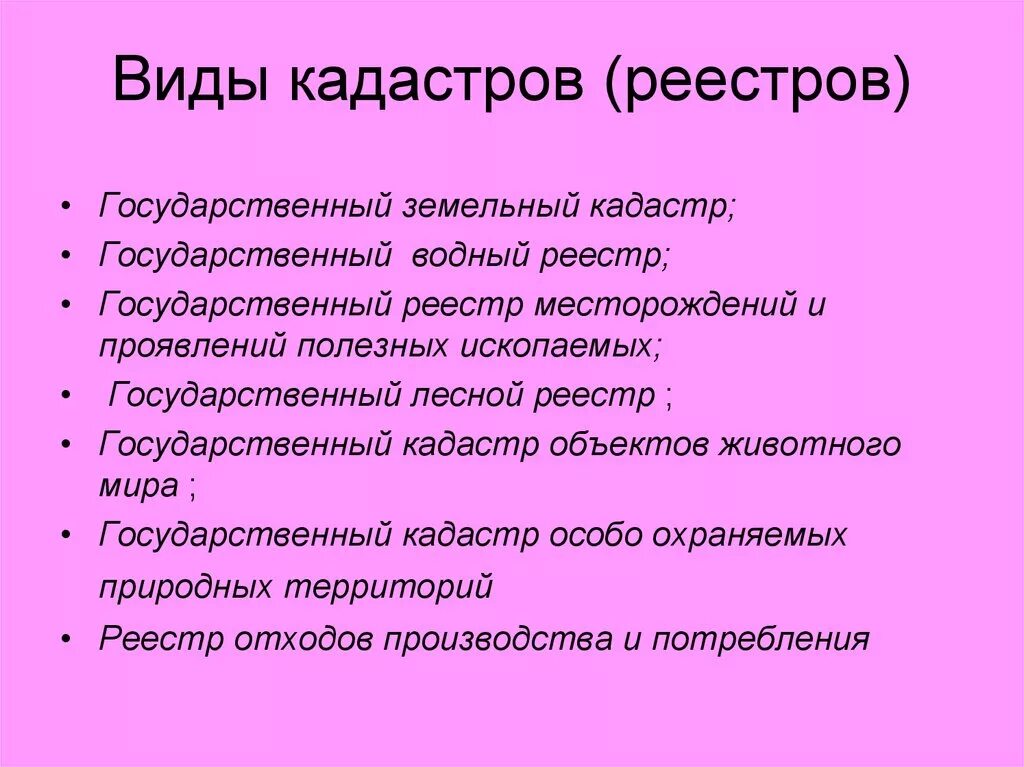 Виды кадастров (реестров)

• Государственный земельный кадастр;
• Государственный водный реестр;
• Государственный реестр месторождений и проявлений полезных ископаемых;
• Государственный лесной реестр ;
• Государственный кадастр объектов животного мира ;
• Государственный кадастр особо охраняемых природных территорий
• Реестр отходов производства и потребления